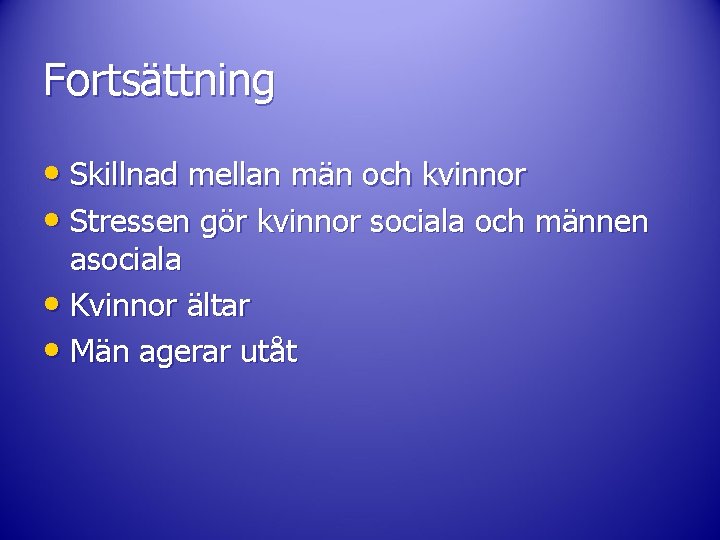 Fortsättning

• Skillnad mellan män och kvinnor
• Stressen gör kvinnor sociala och männen asociala
• Kvinnor ältar
• Män agerar utåt